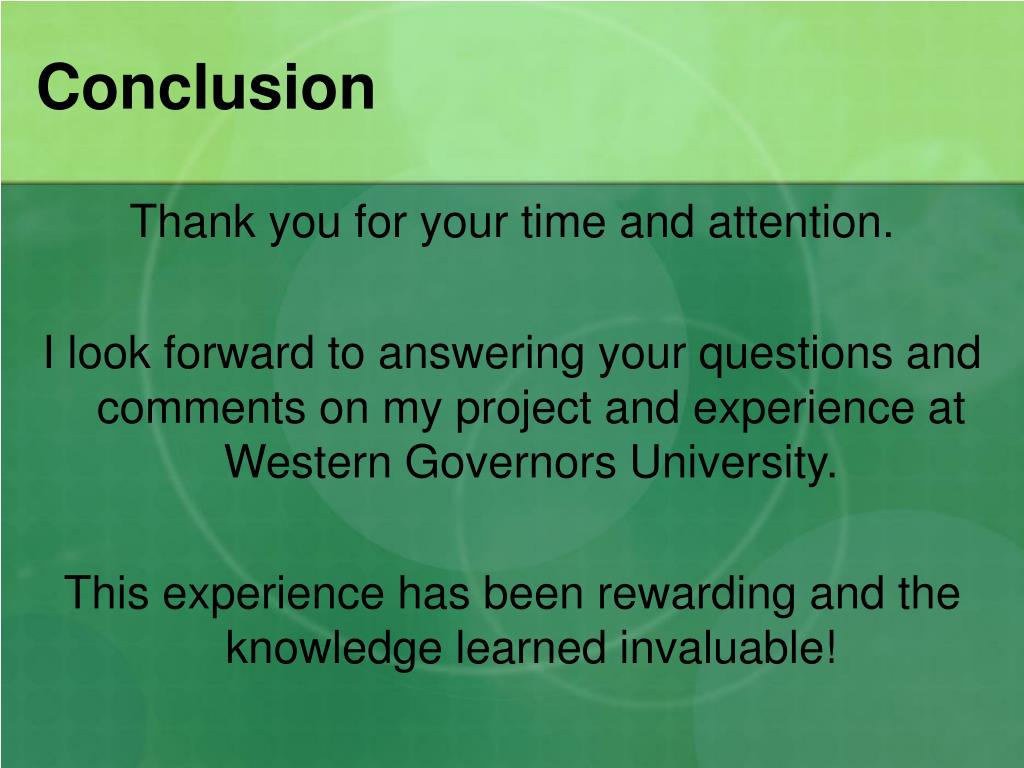 Conclusion

Thank you for your time and attention.

I look forward to answering your questions and comments on my project and experience at Western Governors University.

This experience has been rewarding and the knowledge learned invaluable!